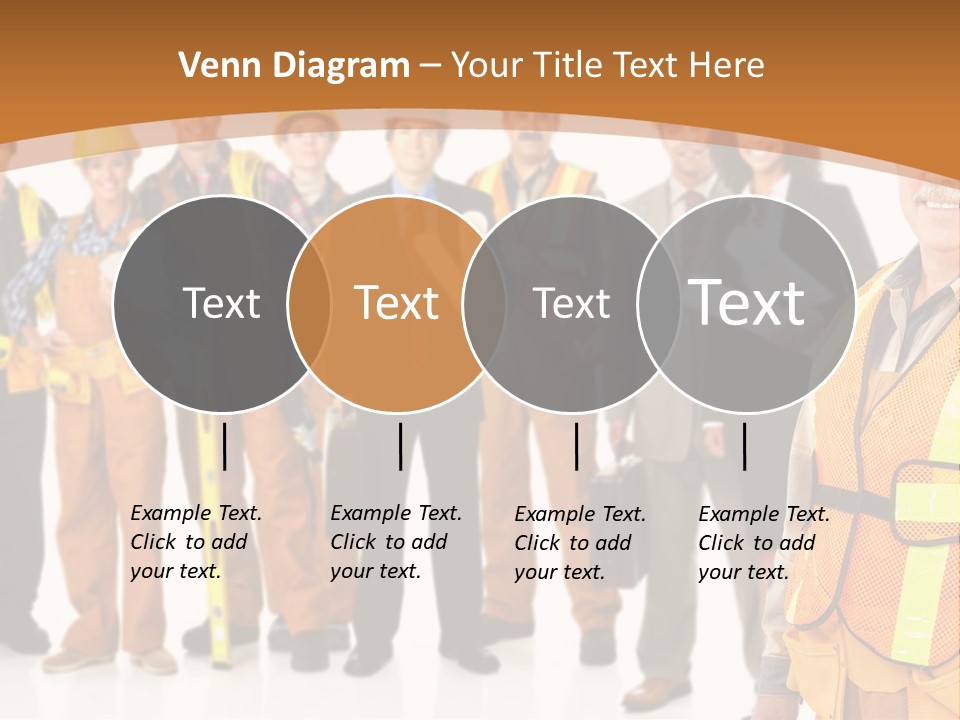 Venn Diagram – Your Title Text Here

Text

Text

Text

Text

Example Text. Click to add your text.

Example Text. Click to add your text.

Example Text. Click to add your text.

Example Text. Click to add your text.